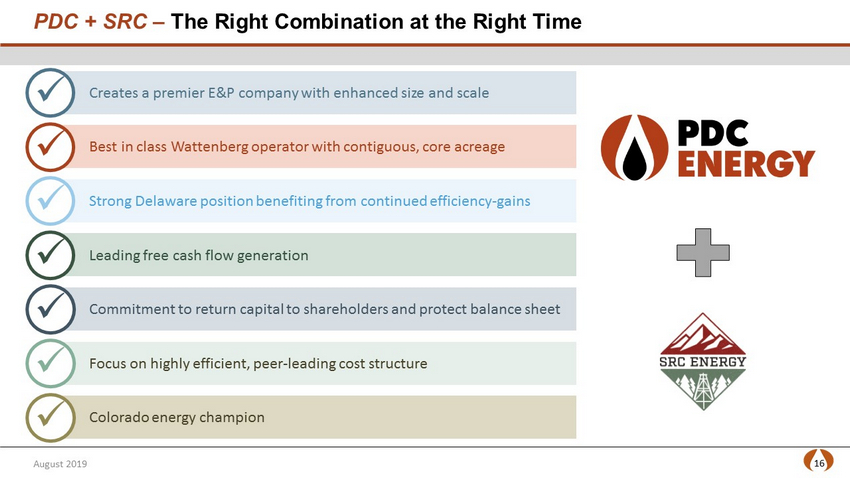 PDC + SRC – The Right Combination at the Right Time

Creates a premier E&P company with enhanced size and scale

Best in class Wattenberg operator with contiguous, core acreage

Strong Delaware position benefiting from continued efficiency-gains

Leading free cash flow generation

Commitment to return capital to shareholders and protect balance sheet

Focus on highly efficient, peer-leading cost structure

Colorado energy champion

PDC ENERGY

SRC ENERGY

August 2019

16